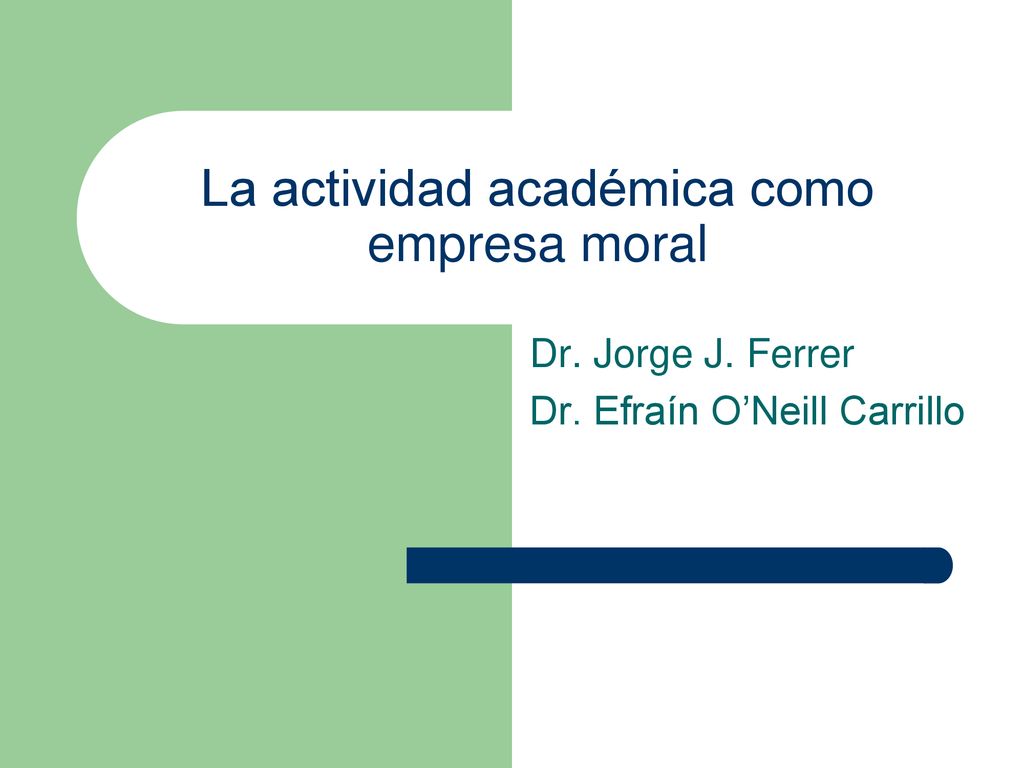 La actividad académica como empresa moral

Dr. Jorge J. Ferrer

Dr. Efraín O’Neill Carrillo